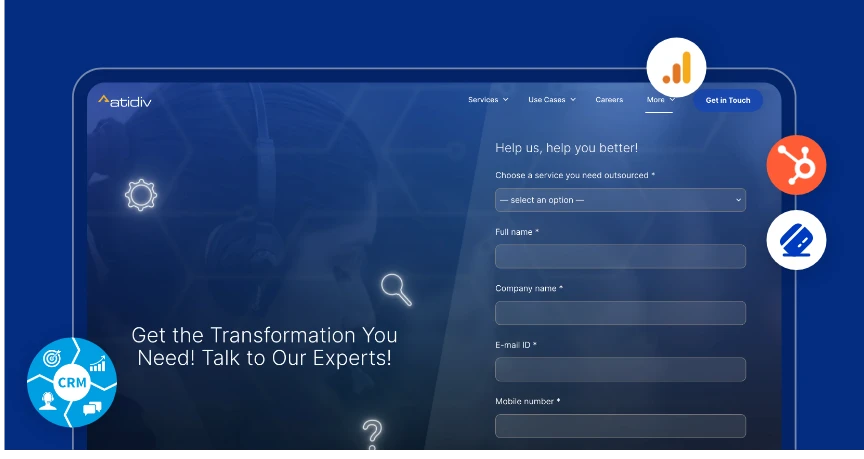 atidiv

Services Use Cases Careers More Get in Touch

Help us, help you better!

Choose a service you need outsourced *

— select an option —

Full name *

Company name *

E-mail ID *

Mobile number *

Get the Transformation You Need! Talk to Our Experts!

CRM